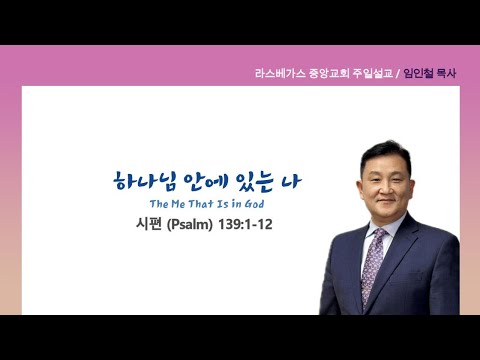 라스베가스 중앙교회 주일설교 / 임인철 목사

하나님 안에 있는 나

The Me That Is in God

시편 (Psalm) 139:1-12